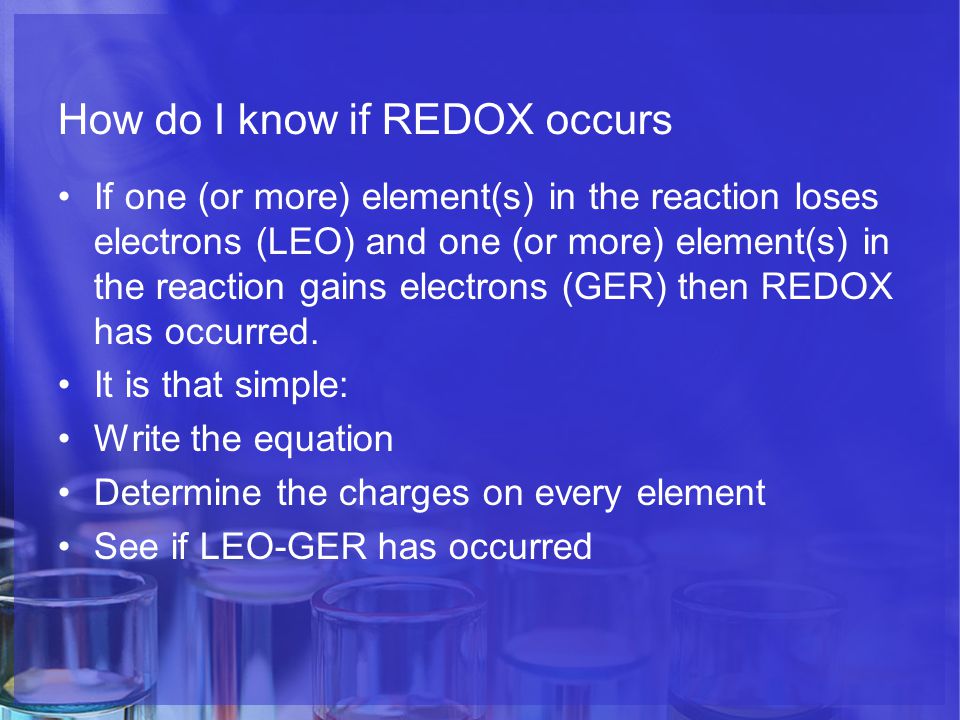 How do I know if REDOX occurs

• If one (or more) element(s) in the reaction loses electrons (LEO) and one (or more) element(s) in the reaction gains electrons (GER) then REDOX has occurred.
• It is that simple:
• Write the equation
• Determine the charges on every element
• See if LEO-GER has occurred